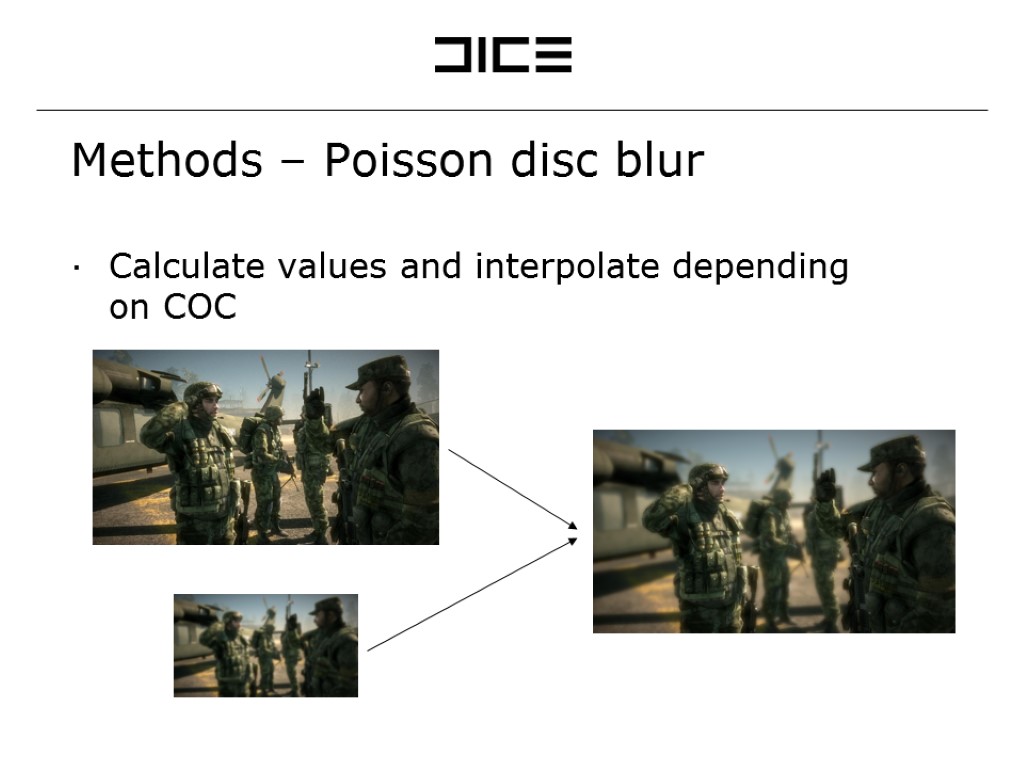 DICE

Methods – Poisson disc blur

· Calculate values and interpolate depending on COC